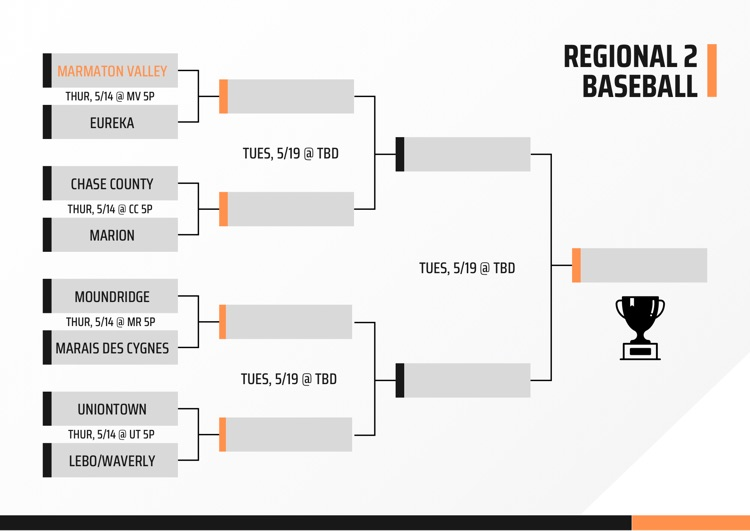 REGIONAL 2
BASEBALL

MARMATON VALLEY
THUR, 5/14 @ MV 5P
EUREKA

CHASE COUNTY
THUR, 5/14 @ CC 5P
MARION

MOUNDRIDGE
THUR, 5/14 @ MR 5P
MARAIS DES CYGNES

UNIONTOWN
THUR, 5/14 @ UT 5P
LEBO/WAVERLY

TUES, 5/19 @ TBD

TUES, 5/19 @ TBD

TUES, 5/19 @ TBD